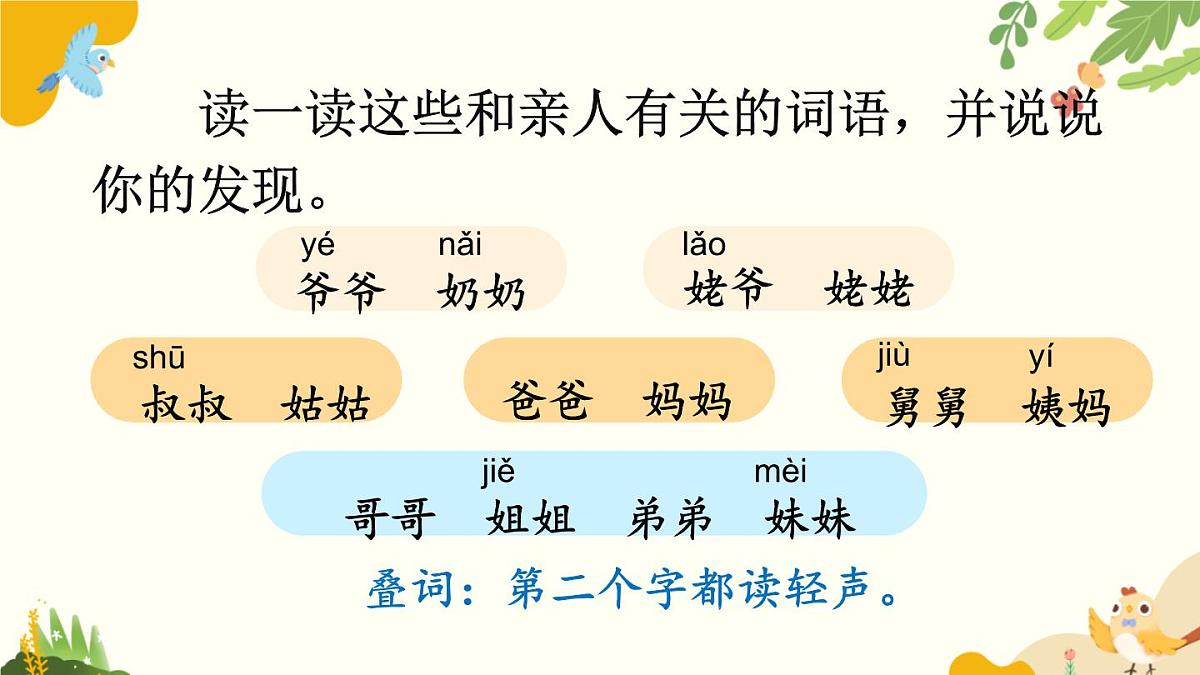 读一读这些和亲人有关的词语，并说说你的发现。

yé nǎi
爷爷 奶奶

lǎo
姥爷 姥姥

shū
叔叔 姑姑

爸爸 妈妈

jiù yí
舅舅 姨妈

jiě mèi
哥哥 姐姐 弟弟 妹妹

叠词：第二个字都读轻声。